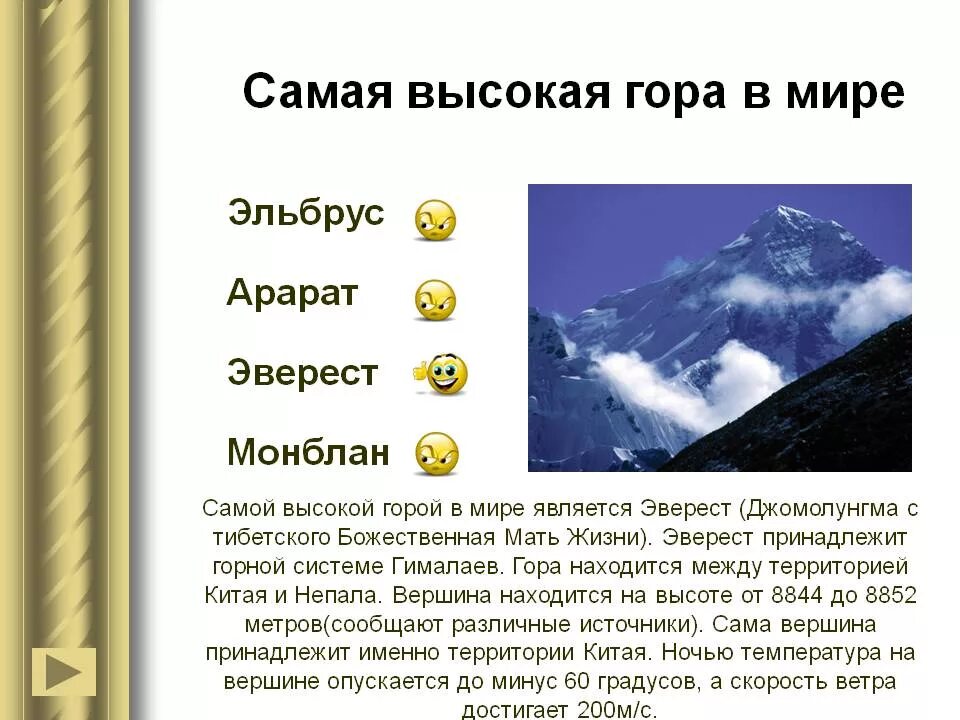 Самая высокая гора в мире

Эльбрус

Арарат

Эверест

Монблан

Самой высокой горой в мире является Эверест (Джомолунгма с тибетского Божественная Мать Жизни). Эверест принадлежит горной системе Гималаев. Гора находится между территорией Китая и Непала. Вершина находится на высоте от 8844 до 8852 метров(сообщают различные источники). Сама вершина принадлежит именно территории Китая. Ночью температура на вершине опускается до минус 60 градусов, а скорость ветра достигает 200м/с.